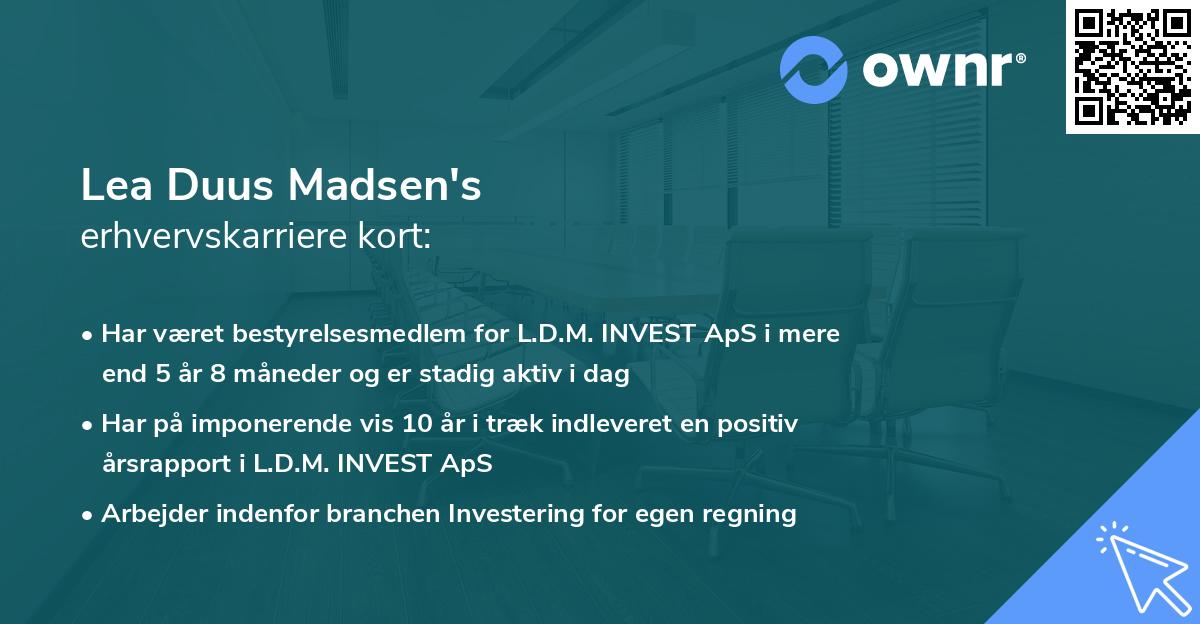 ownr®

Lea Duus Madsen's
erhvervskarriere kort:

• Har været bestyrelsesmedlem for L.D.M. INVEST ApS i mere end 5 år 8 måneder og er stadig aktiv i dag
• Har på imponerende vis 10 år i træk indleveret en positiv årsrapport i L.D.M. INVEST ApS
• Arbejder indenfor branchen Investering for egen regning